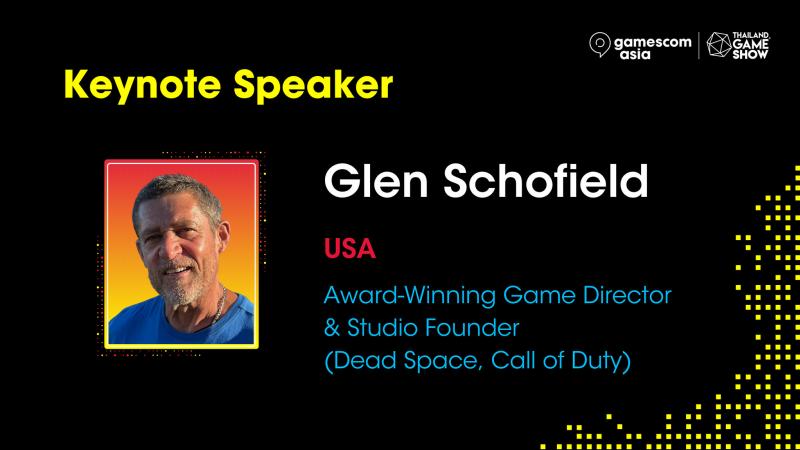 gamescom asia

THAILAND GAME SHOW

Keynote Speaker

Glen Schofield

USA

Award-Winning Game Director & Studio Founder (Dead Space, Call of Duty)